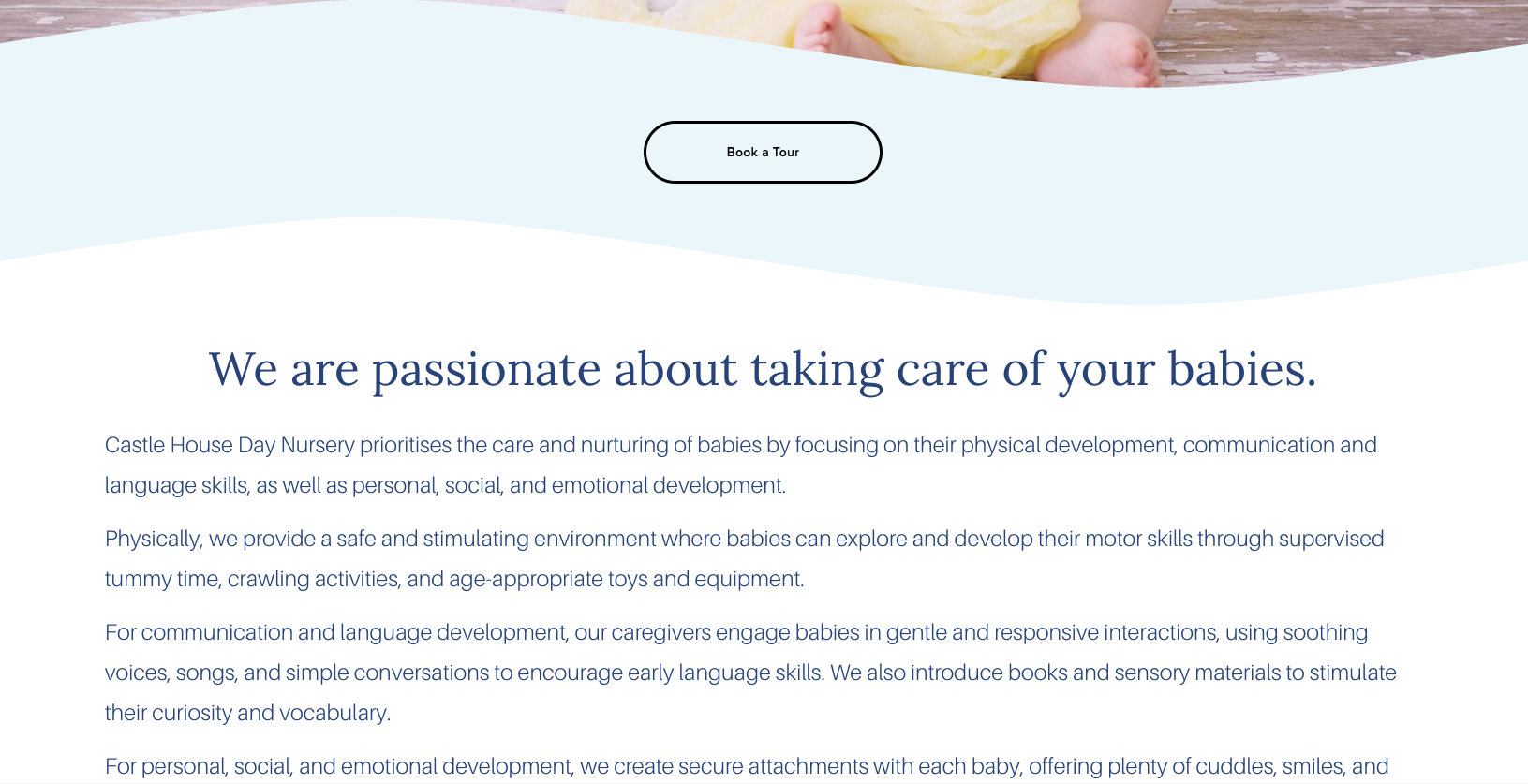 Book a Tour

We are passionate about taking care of your babies.

Castle House Day Nursery prioritises the care and nurturing of babies by focusing on their physical development, communication and language skills, as well as personal, social, and emotional development.

Physically, we provide a safe and stimulating environment where babies can explore and develop their motor skills through supervised tummy time, crawling activities, and age-appropriate toys and equipment.

For communication and language development, our caregivers engage babies in gentle and responsive interactions, using soothing voices, songs, and simple conversations to encourage early language skills. We also introduce books and sensory materials to stimulate their curiosity and vocabulary.

For personal, social, and emotional development, we create secure attachments with each baby, offering plenty of cuddles, smiles, and